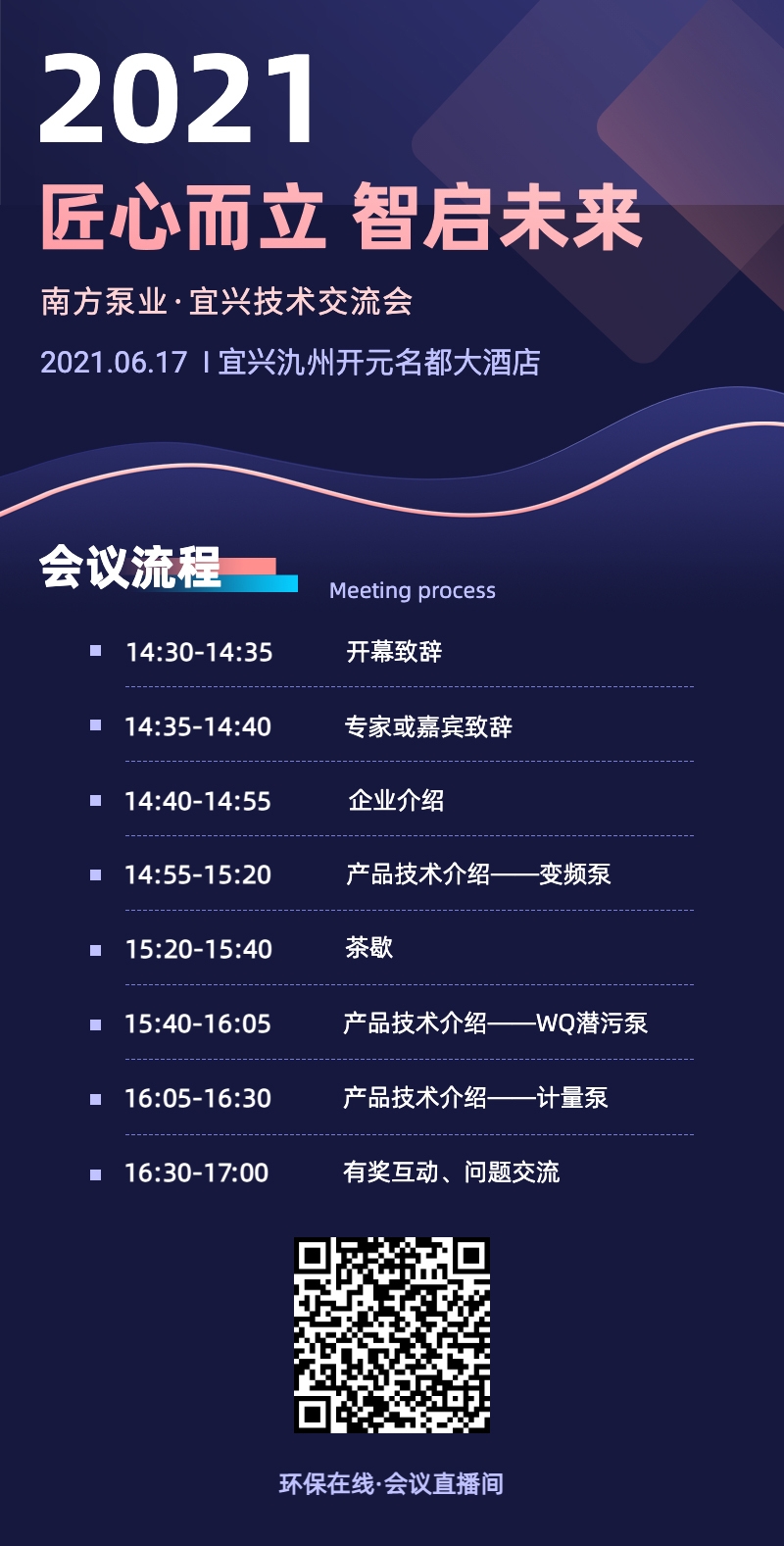 2021
匠心而立 智启未来

南方泵业·宜兴技术交流会

2021.06.17 I 宜兴氿州开元名都大酒店

会议流程
Meeting process

14:30-14:35 开幕致辞

14:35-14:40 专家或嘉宾致辞

14:40-14:55 企业介绍

14:55-15:20 产品技术介绍——变频泵

15:20-15:40 茶歇

15:40-16:05 产品技术介绍——WQ潜污泵

16:05-16:30 产品技术介绍——计量泵

16:30-17:00 有奖互动、问题交流

环保在线·会议直播间